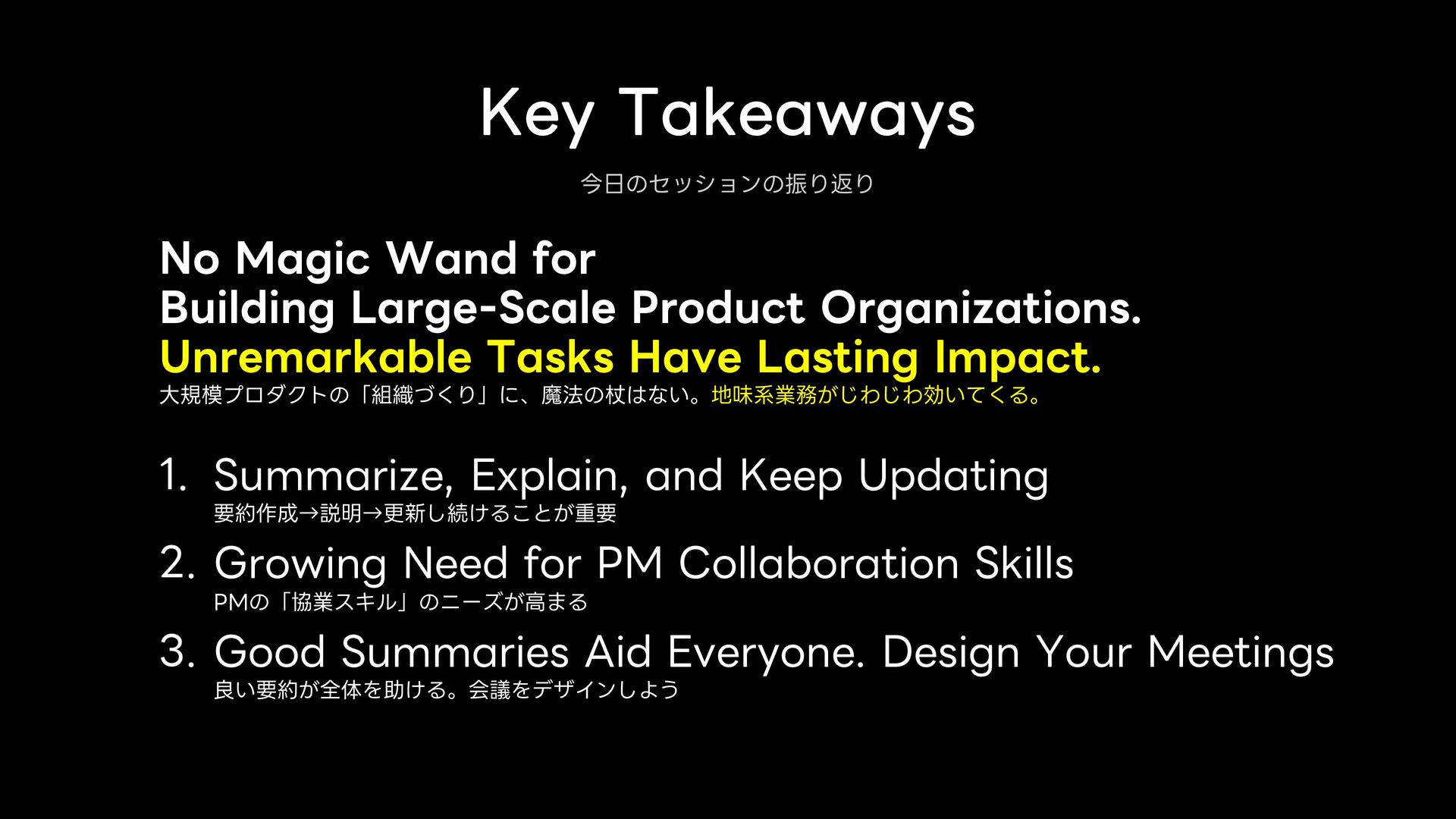 Key Takeaways

今日のセッションの振り返り

No Magic Wand for
Building Large-Scale Product Organizations.
Unremarkable Tasks Have Lasting Impact.
大規模プロダクトの「組織づくり」に、魔法の杖はない。地味系業務がじわじわ効いてくる。

1. Summarize, Explain, and Keep Updating
要約作成→説明→更新し続けることが重要

2. Growing Need for PM Collaboration Skills
PMの「協業スキル」のニーズが高まる

3. Good Summaries Aid Everyone. Design Your Meetings
良い要約が全体を助ける。会議をデザインしよう